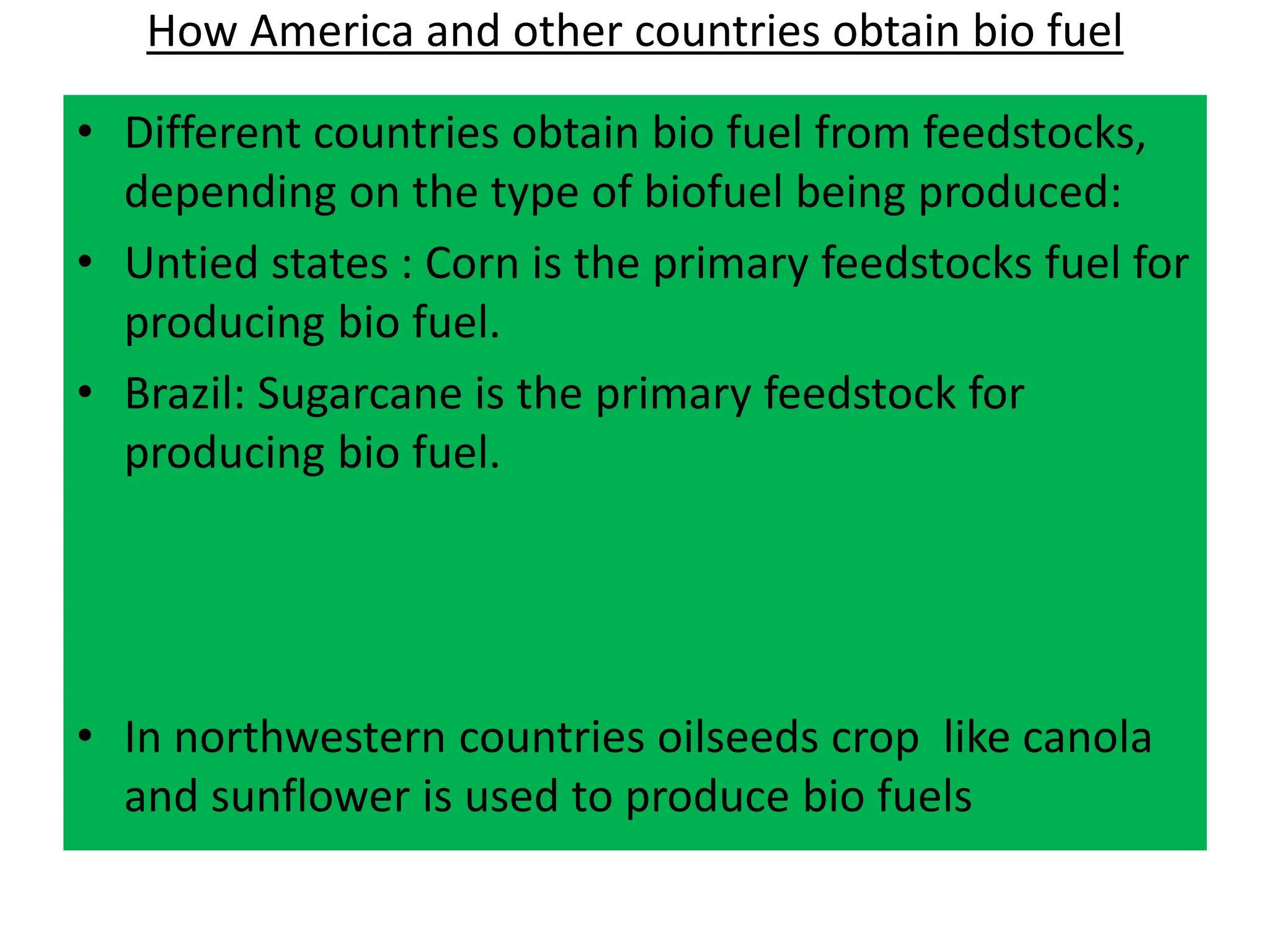 How America and other countries obtain bio fuel

• Different countries obtain bio fuel from feedstocks, depending on the type of biofuel being produced:
• Untied states : Corn is the primary feedstocks fuel for producing bio fuel.
• Brazil: Sugarcane is the primary feedstock for producing bio fuel.

• In northwestern countries oilseeds crop like canola and sunflower is used to produce bio fuels